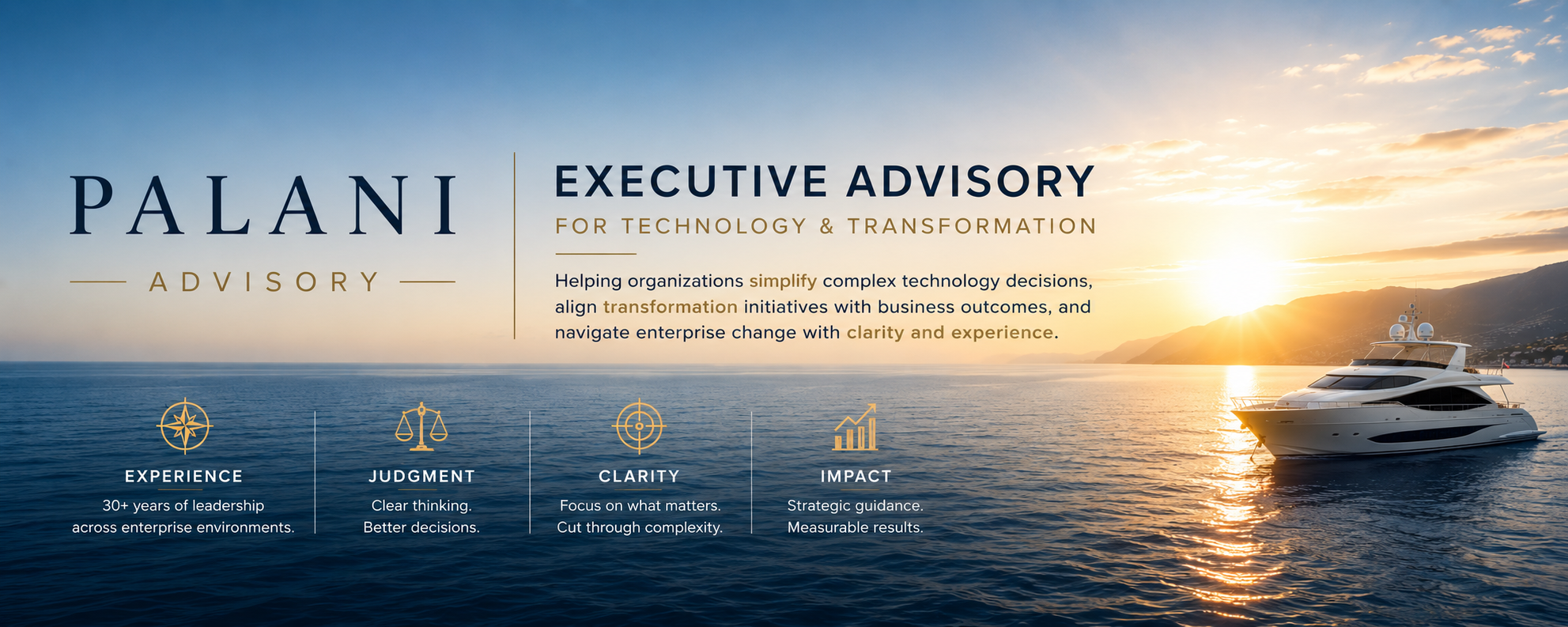 PALANI
ADVISORY

EXECUTIVE ADVISORY
FOR TECHNOLOGY & TRANSFORMATION

Helping organizations simplify complex technology decisions, align transformation initiatives with business outcomes, and navigate enterprise change with clarity and experience.

EXPERIENCE
30+ years of leadership across enterprise environments.

JUDGMENT
Clear thinking. Better decisions.

CLARITY
Focus on what matters. Cut through complexity.

IMPACT
Strategic guidance. Measurable results.